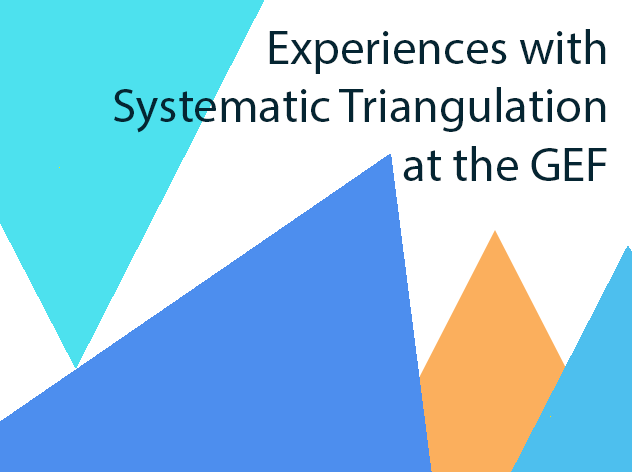 Experiences with Systematic Triangulation at the GEF